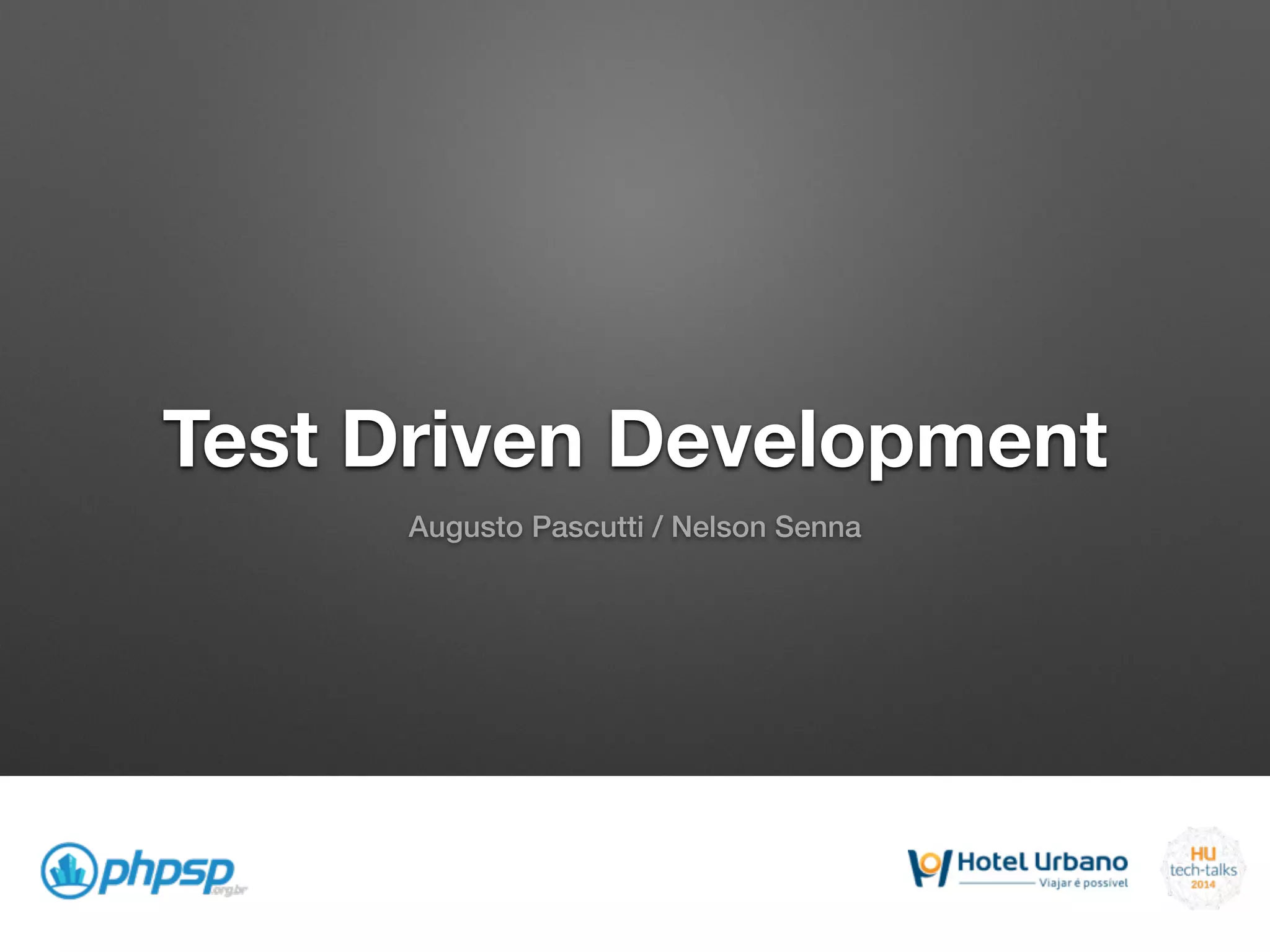 Test Driven Development

Augusto Pascutti / Nelson Senna

phpsp .org.br

Hotel Urbano
Viajar é possível

HU
tech-talks
2014